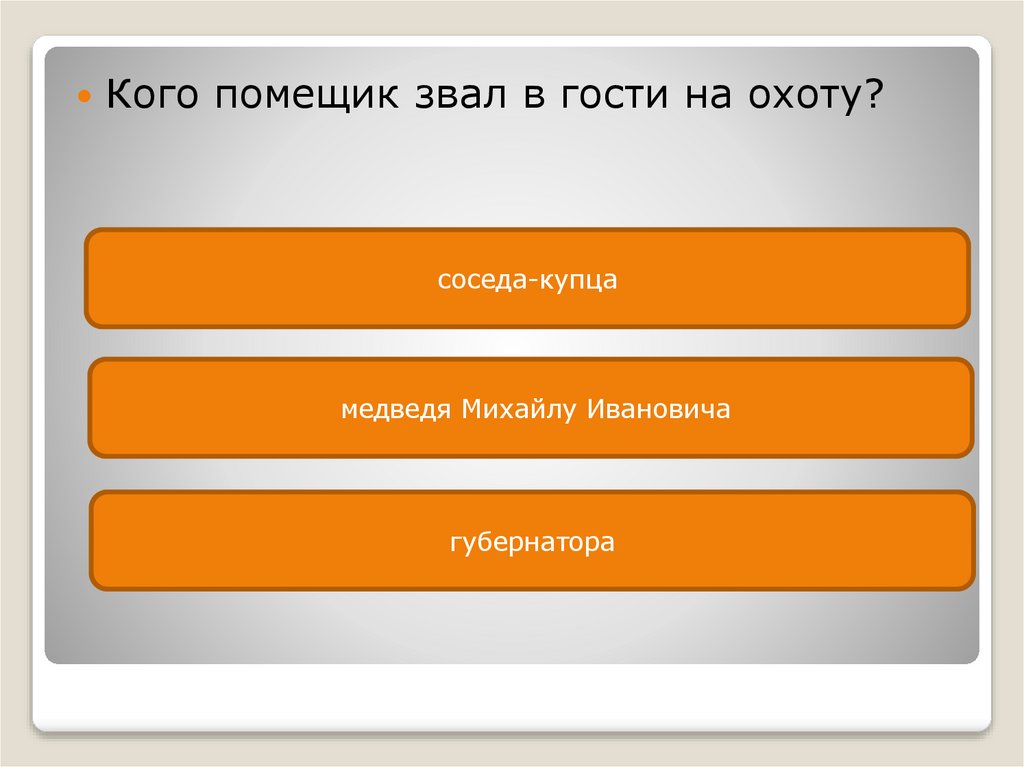 Кого помещик звал в гости на охоту?

соседа-купца

медведя Михайлу Ивановича

губернатора